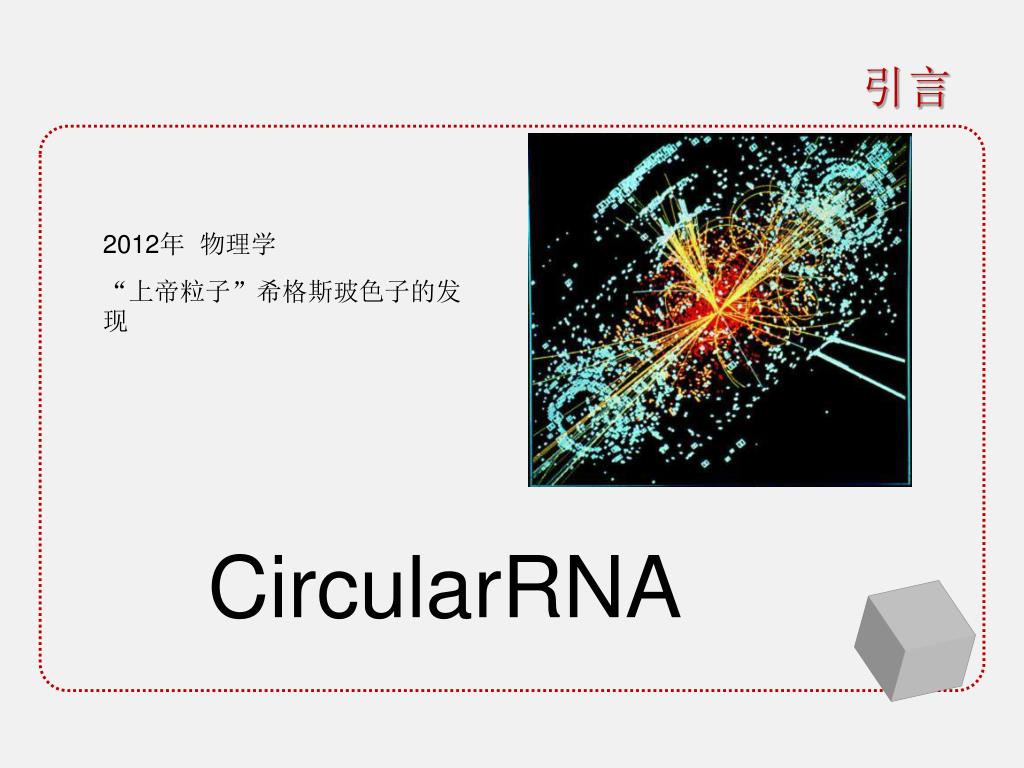 引言

2012年 物理学

“上帝粒子”希格斯玻色子的发现

CircularRNA